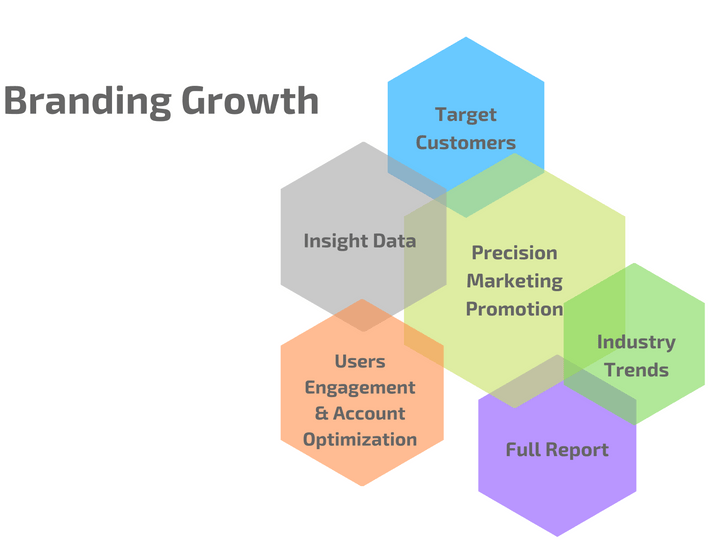 Branding Growth

Target Customers

Insight Data

Precision Marketing Promotion

Industry Trends

Users Engagement & Account Optimization

Full Report